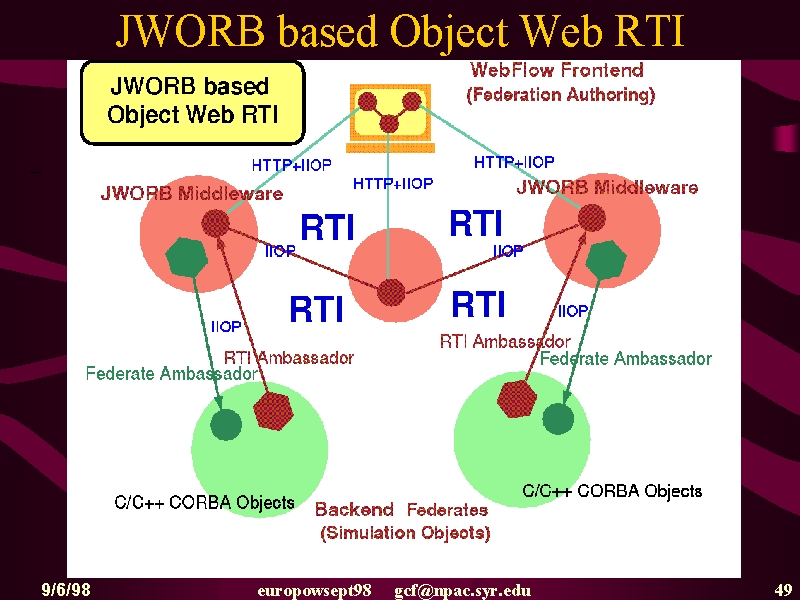 JWORB based Object Web RTI

JWORB based Object Web RTI

WebFlow Frontend (Federation Authoring)

HTTP+IIOP

HTTP+IIOP

HTTP+IIOP

JWORB Middleware

JWORB Middleware

RTI

RTI

IIOP

IIOP

RTI

RTI

IIOP

IIOP

RTI Ambassador

RTI Ambassador

Federate Ambassador

Federate Ambassador

C/C++ CORBA Objects

C/C++ CORBA Objects

Backend Federates (Simulation Objects)

9/6/98 europowsept98 gcf@npac.syr.edu 49